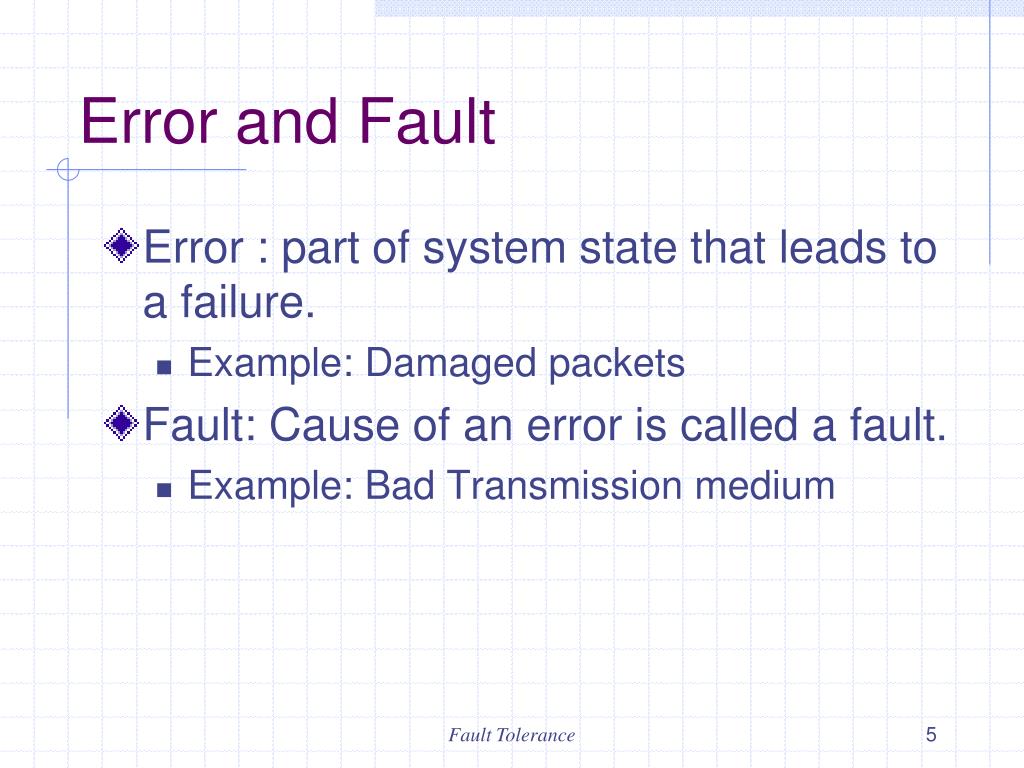 Error and Fault

Error : part of system state that leads to a failure.

Example: Damaged packets

Fault: Cause of an error is called a fault.

Example: Bad Transmission medium

Fault Tolerance

5